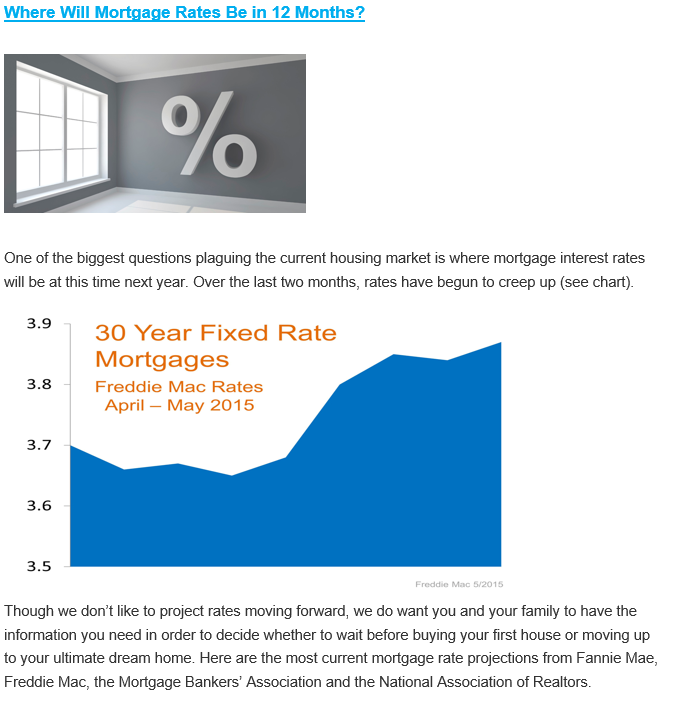 Where Will Mortgage Rates Be in 12 Months?

%

One of the biggest questions plaguing the current housing market is where mortgage interest rates will be at this time next year. Over the last two months, rates have begun to creep up (see chart).

3.9
3.8
3.7
3.6
3.5

30 Year Fixed Rate Mortgages
Freddie Mac Rates
April – May 2015

Freddie Mac 5/2015

Though we don't like to project rates moving forward, we do want you and your family to have the information you need in order to decide whether to wait before buying your first house or moving up to your ultimate dream home. Here are the most current mortgage rate projections from Fannie Mae, Freddie Mac, the Mortgage Bankers' Association and the National Association of Realtors.